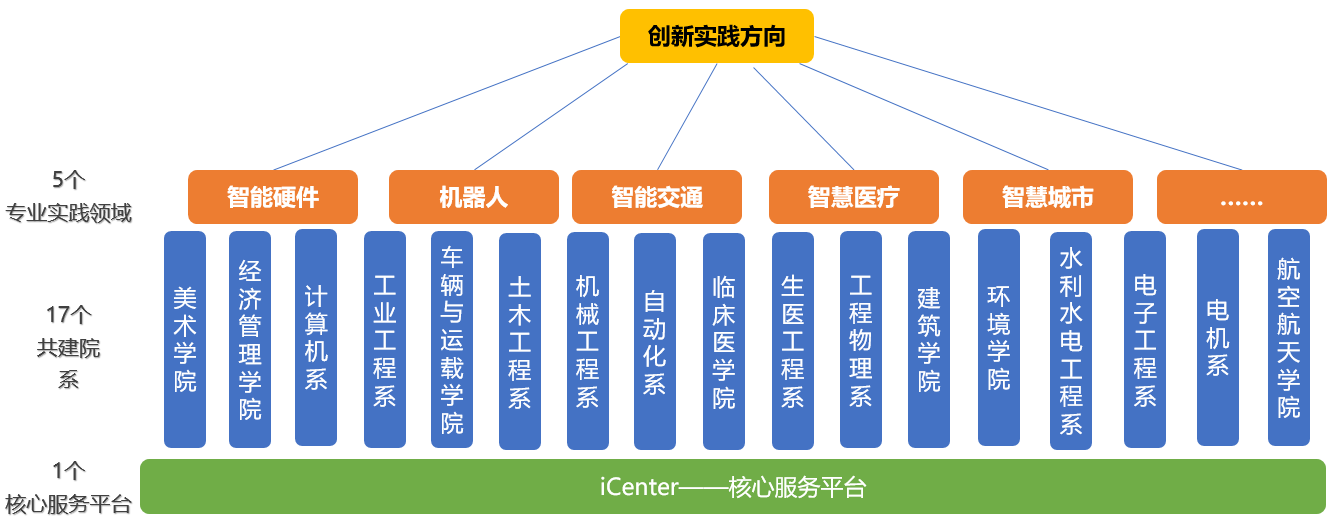 创新实践方向

5个
专业实践领域

智能硬件
机器人
智能交通
智慧医疗
智慧城市
……

17个
共建院系

美术学院
经济管理学院
计算机系
工业工程系
车辆与运载学院
土木工程系
机械工程系
自动化系
临床医学院
生医工程系
工程物理系
建筑学院
环境学院
水利水电工程系
电子工程系
电机系
航空航天学院

1个
核心服务平台

iCenter——核心服务平台